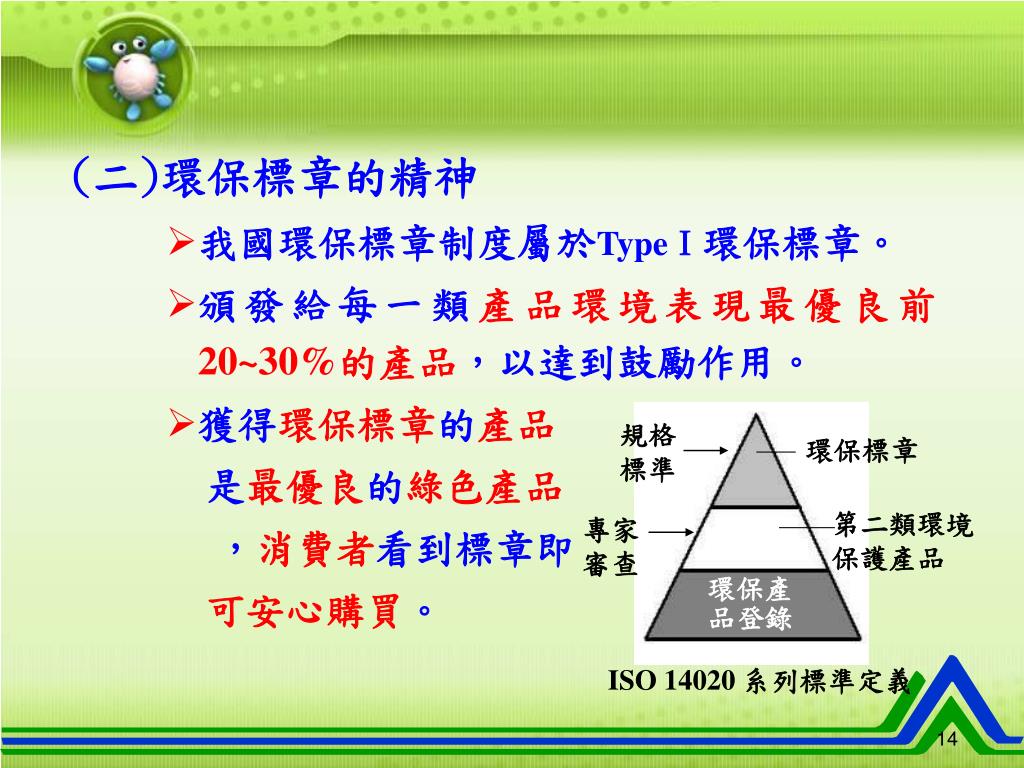 (二)環保標章的精神

➢我國環保標章制度屬於Type I 環保標章。

➢頒發給每一類產品環境表現最優良前20~30%的產品，以達到鼓勵作用。

➢獲得環保標章的產品是最優良的綠色產品，消費者看到標章即可安心購買。

規格標準

環保標章

專家審查

第二類環境保護產品

環保產品登錄

ISO 14020 系列標準定義

14